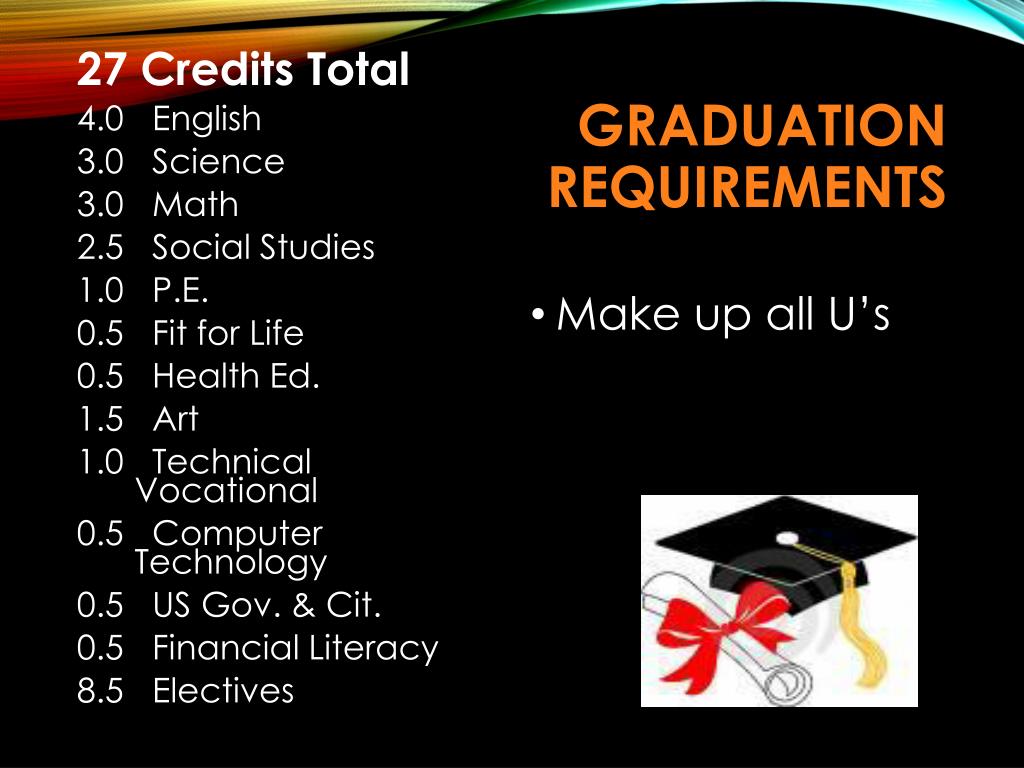 27 Credits Total
4.0 English
3.0 Science
3.0 Math
2.5 Social Studies
1.0 P.E.
0.5 Fit for Life
0.5 Health Ed.
1.5 Art
1.0 Technical Vocational
0.5 Computer Technology
0.5 US Gov. & Cit.
0.5 Financial Literacy
8.5 Electives

GRADUATION REQUIREMENTS

• Make up all U's